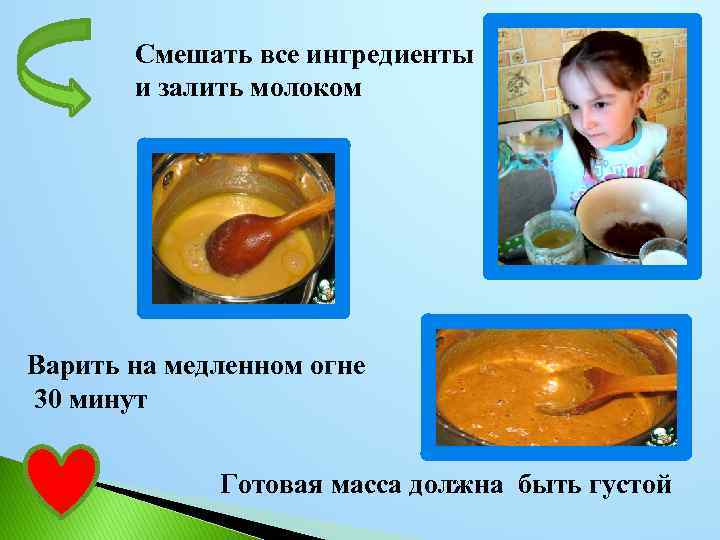 Смешать все ингредиенты
и залить молоком

Варить на медленном огне
30 минут

Готовая масса должна быть густой